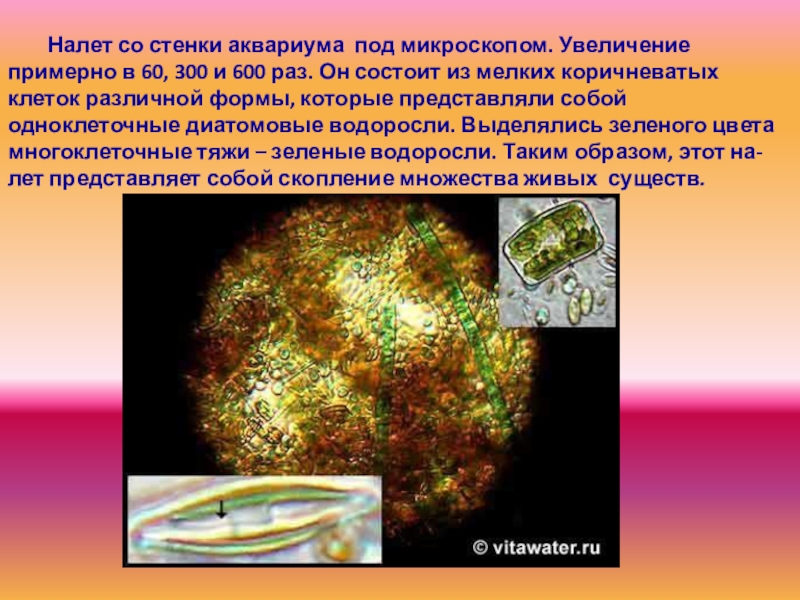 Налет со стенки аквариума под микроскопом. Увеличение примерно в 60, 300 и 600 раз. Он состоит из мелких коричневатых клеток различной формы, которые представляли собой одноклеточные диатомовые водоросли. Выделялись зеленого цвета многоклеточные тяжи – зеленые водоросли. Таким образом, этот налет представляет собой скопление множества живых существ.

© vitawater.ru